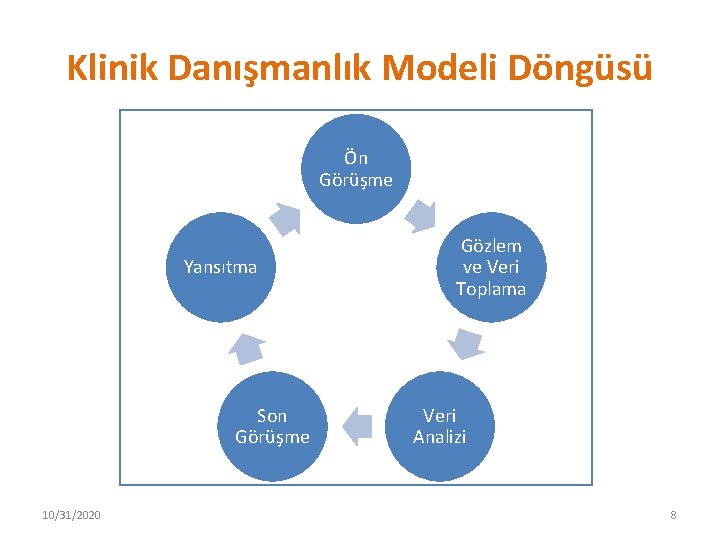 Klinik Danışmanlık Modeli Döngüsü

Ön Görüşme

Gözlem ve Veri Toplama

Veri Analizi

Son Görüşme

Yansıtma

10/31/2020

8